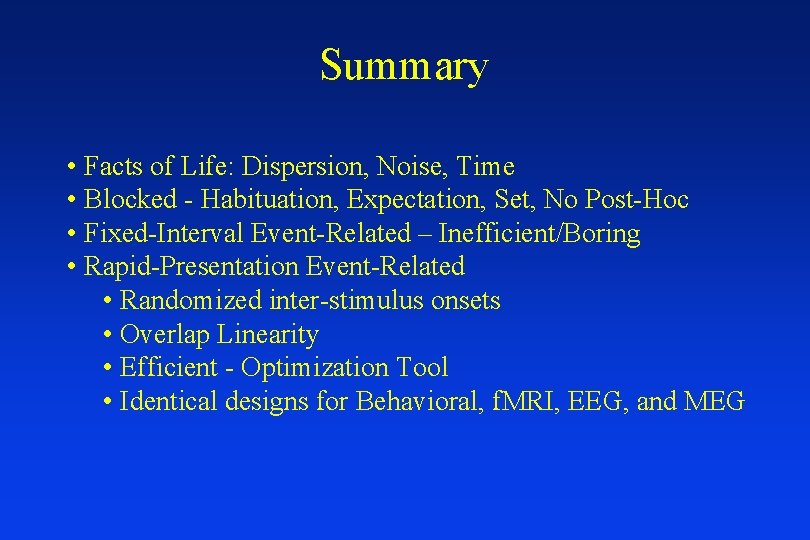 Summary

• Facts of Life: Dispersion, Noise, Time
• Blocked - Habituation, Expectation, Set, No Post-Hoc
• Fixed-Interval Event-Related – Inefficient/Boring
• Rapid-Presentation Event-Related
• Randomized inter-stimulus onsets
• Overlap Linearity
• Efficient - Optimization Tool
• Identical designs for Behavioral, fMRI, EEG, and MEG